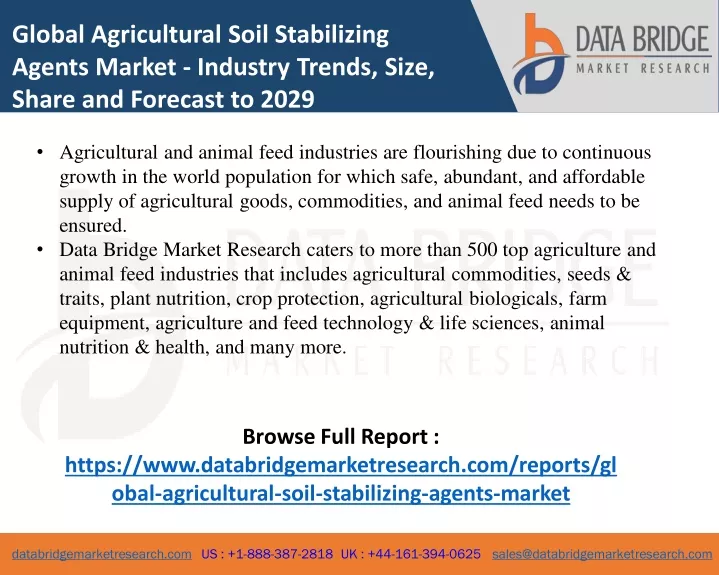 Global Agricultural Soil Stabilizing Agents Market - Industry Trends, Size, Share and Forecast to 2029

DATA BRIDGE
MARKET RESEARCH

• Agricultural and animal feed industries are flourishing due to continuous growth in the world population for which safe, abundant, and affordable supply of agricultural goods, commodities, and animal feed needs to be ensured.
• Data Bridge Market Research caters to more than 500 top agriculture and animal feed industries that includes agricultural commodities, seeds & traits, plant nutrition, crop protection, agricultural biologicals, farm equipment, agriculture and feed technology & life sciences, animal nutrition & health, and many more.

DATA BRIDGE
MARKET RESEARCH

Browse Full Report :
https://www.databridgemarketresearch.com/reports/global-agricultural-soil-stabilizing-agents-market

databridgemarketresearch.com US : +1-888-387-2818 UK : +44-161-394-0625 sales@databridgemarketresearch.com